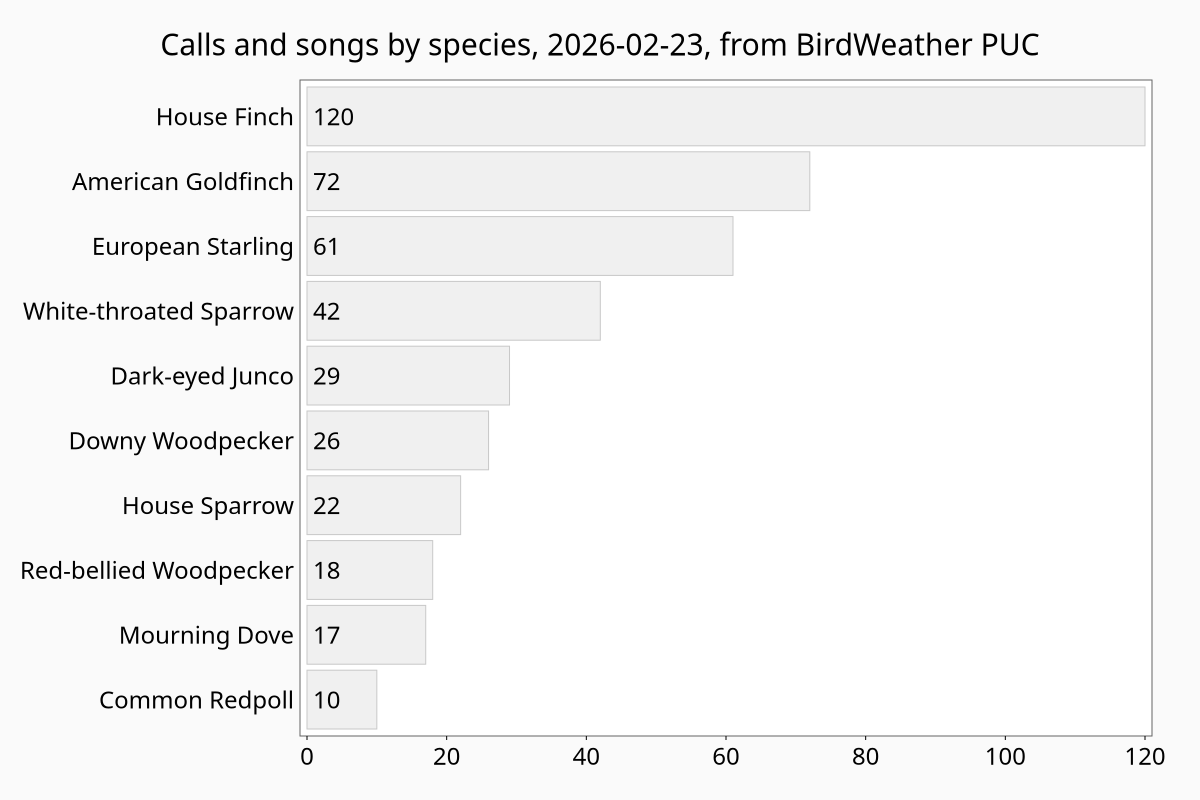 Calls and songs by species, 2026-02-23, from BirdWeather PUC

House Finch 120
American Goldfinch 72
European Starling 61
White-throated Sparrow 42
Dark-eyed Junco 29
Downy Woodpecker 26
House Sparrow 22
Red-bellied Woodpecker 18
Mourning Dove 17
Common Redpoll 10

0 20 40 60 80 100 120